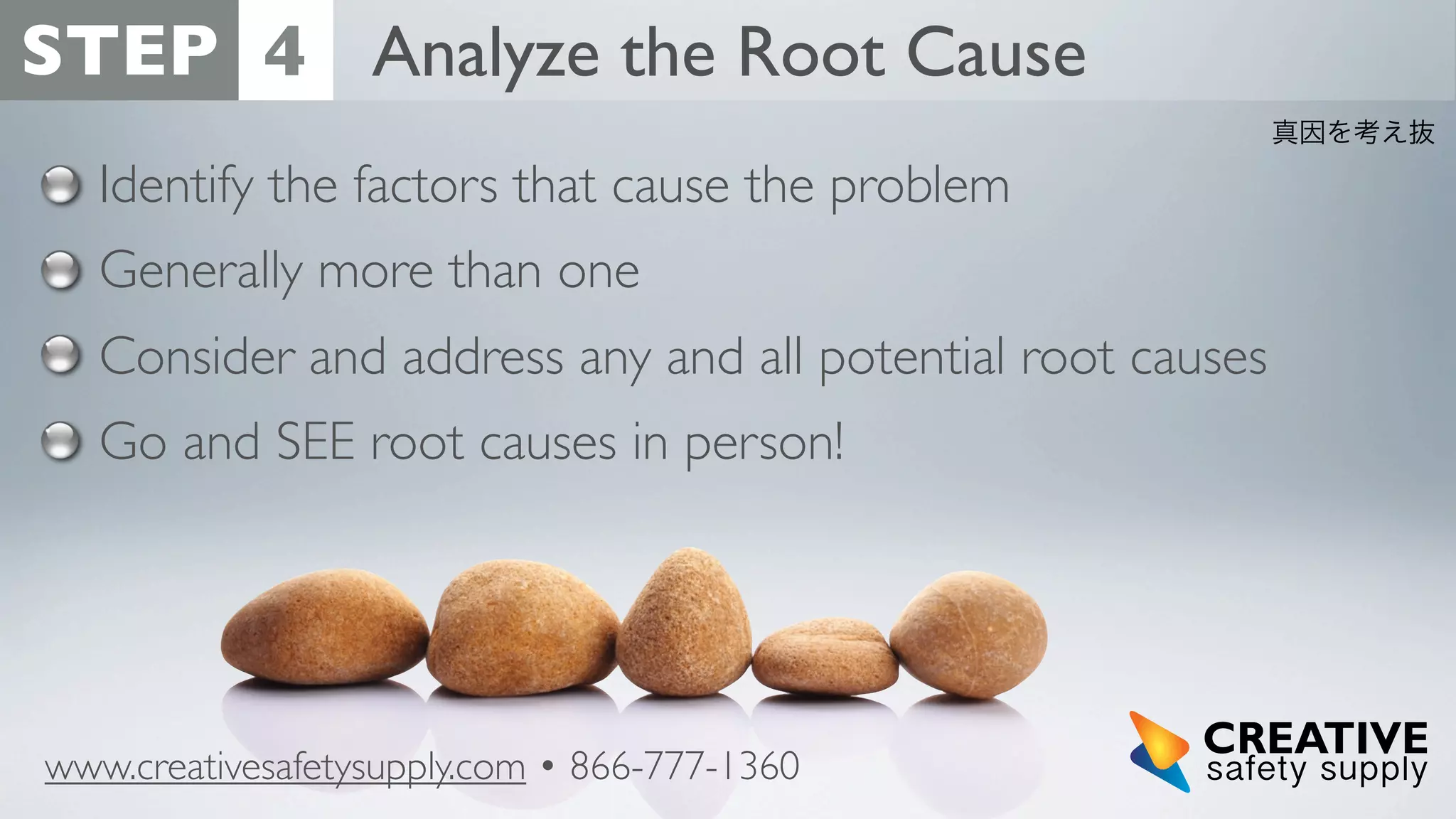 STEP 4 Analyze the Root Cause

真因を考え抜

Identify the factors that cause the problem

Generally more than one

Consider and address any and all potential root causes

Go and SEE root causes in person!

www.creativesafetysupply.com • 866-777-1360

CREATIVE safety supply